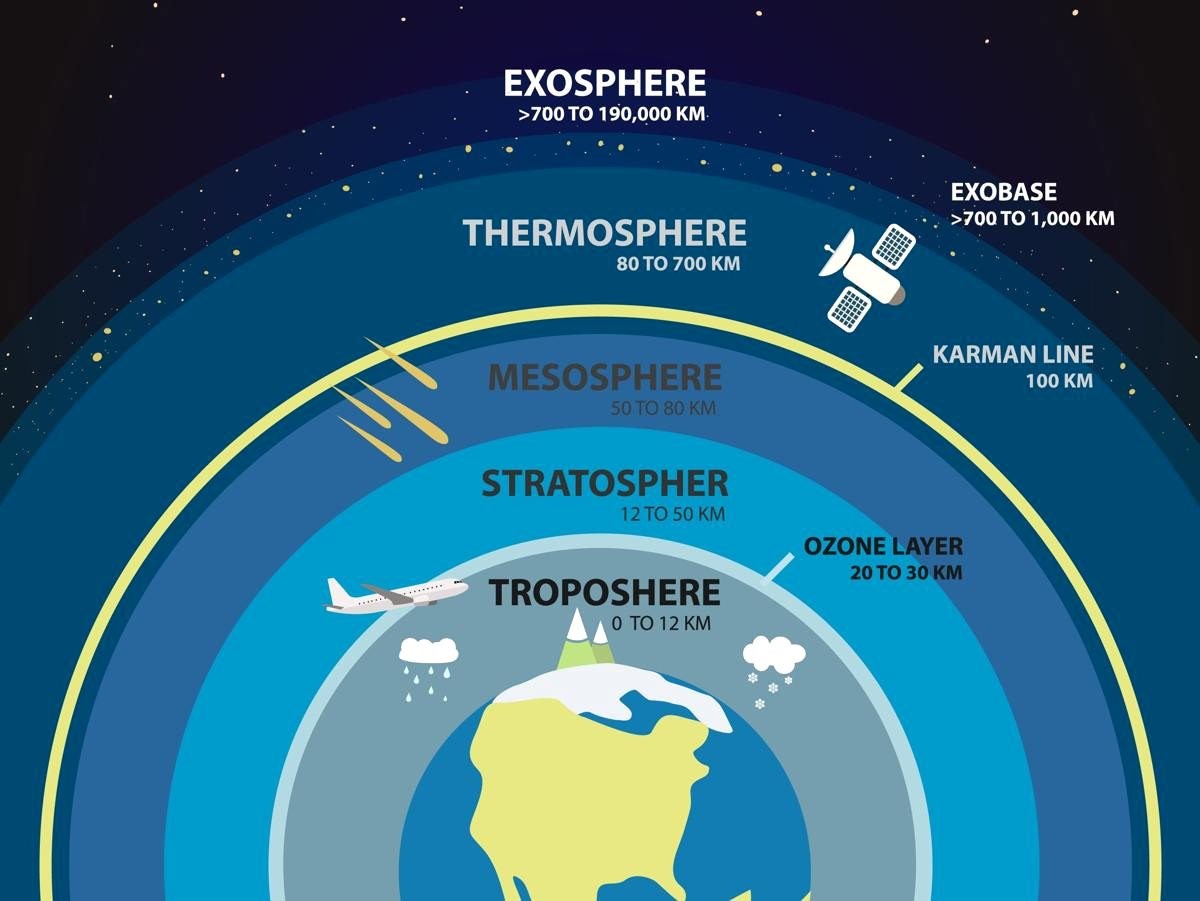 EXOSPHERE
>700 TO 190,000 KM

EXOBASE
>700 TO 1,000 KM

THERMOSPHERE
80 TO 700 KM

KARMAN LINE
100 KM

MESOSPHERE
50 TO 80 KM

STRATOSPHER
12 TO 50 KM

OZONE LAYER
20 TO 30 KM

TROPOSHERE
0 TO 12 KM